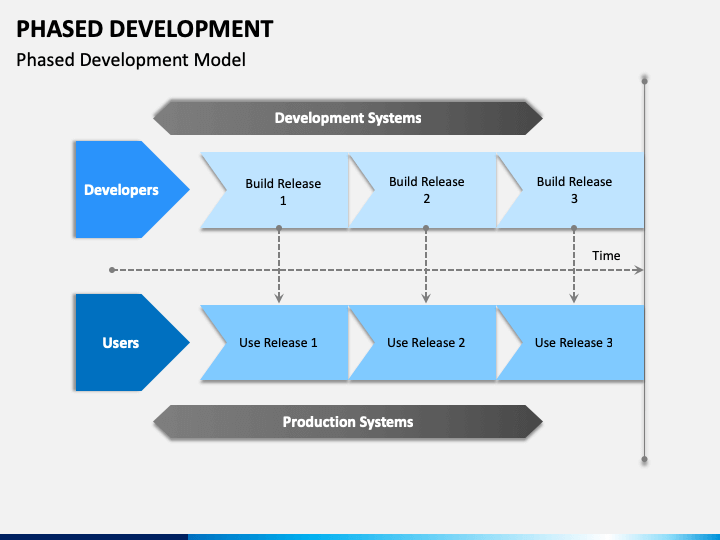 PHASED DEVELOPMENT

Phased Development Model

Development Systems

Developers

Build Release 1

Build Release 2

Build Release 3

Time

Users

Use Release 1

Use Release 2

Use Release 3

Production Systems